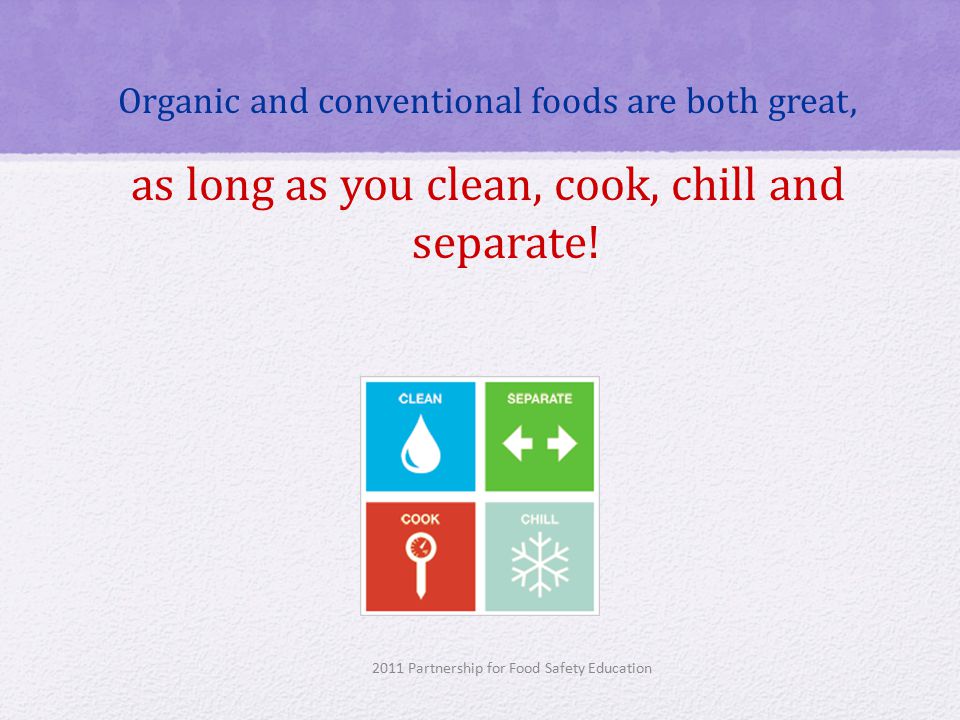 Organic and conventional foods are both great,

as long as you clean, cook, chill and separate!

CLEAN

SEPARATE

COOK

CHILL

2011 Partnership for Food Safety Education